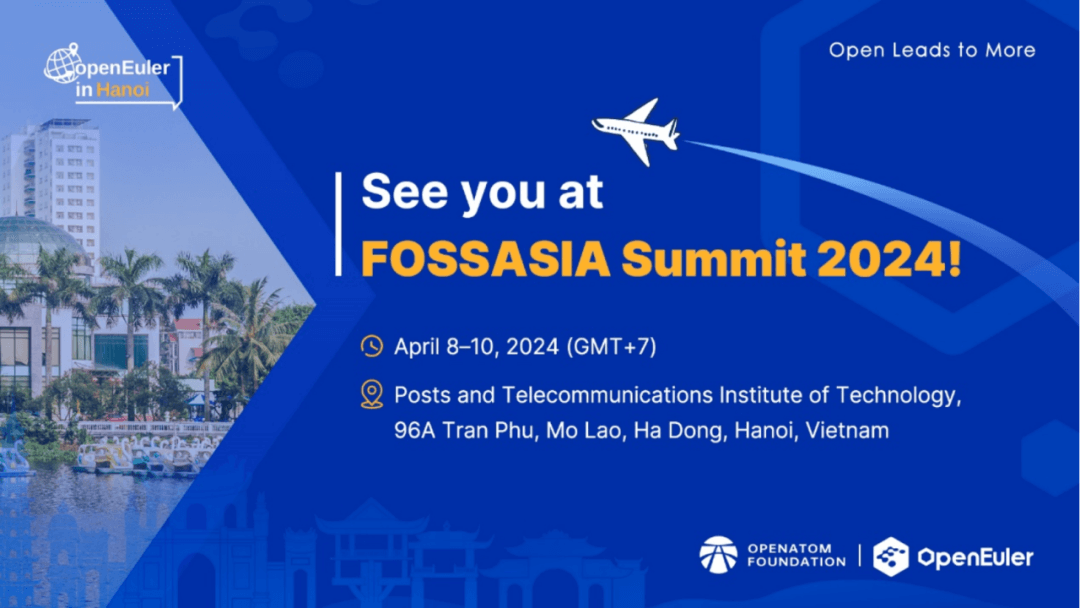 openEuler in Hanoi

Open Leads to More

See you at
FOSSASIA Summit 2024!

April 8–10, 2024 (GMT+7)

Posts and Telecommunications Institute of Technology, 96A Tran Phu, Mo Lao, Ha Dong, Hanoi, Vietnam

OPENATOM FOUNDATION | OpenEuler